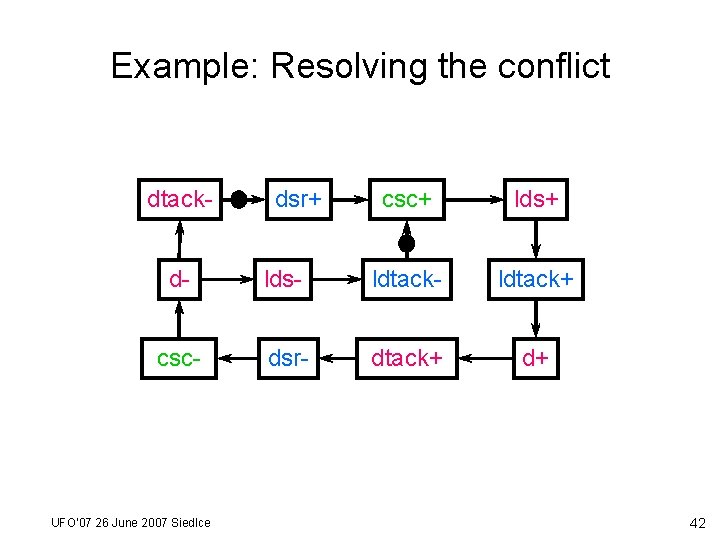 Example: Resolving the conflict

dtack-
dsr+
csc+
lds+
d-
lds-
ldtack-
ldtack+
csc-
dsr-
dtack+
d+

UFO'07 26 June 2007 Siedlce

42